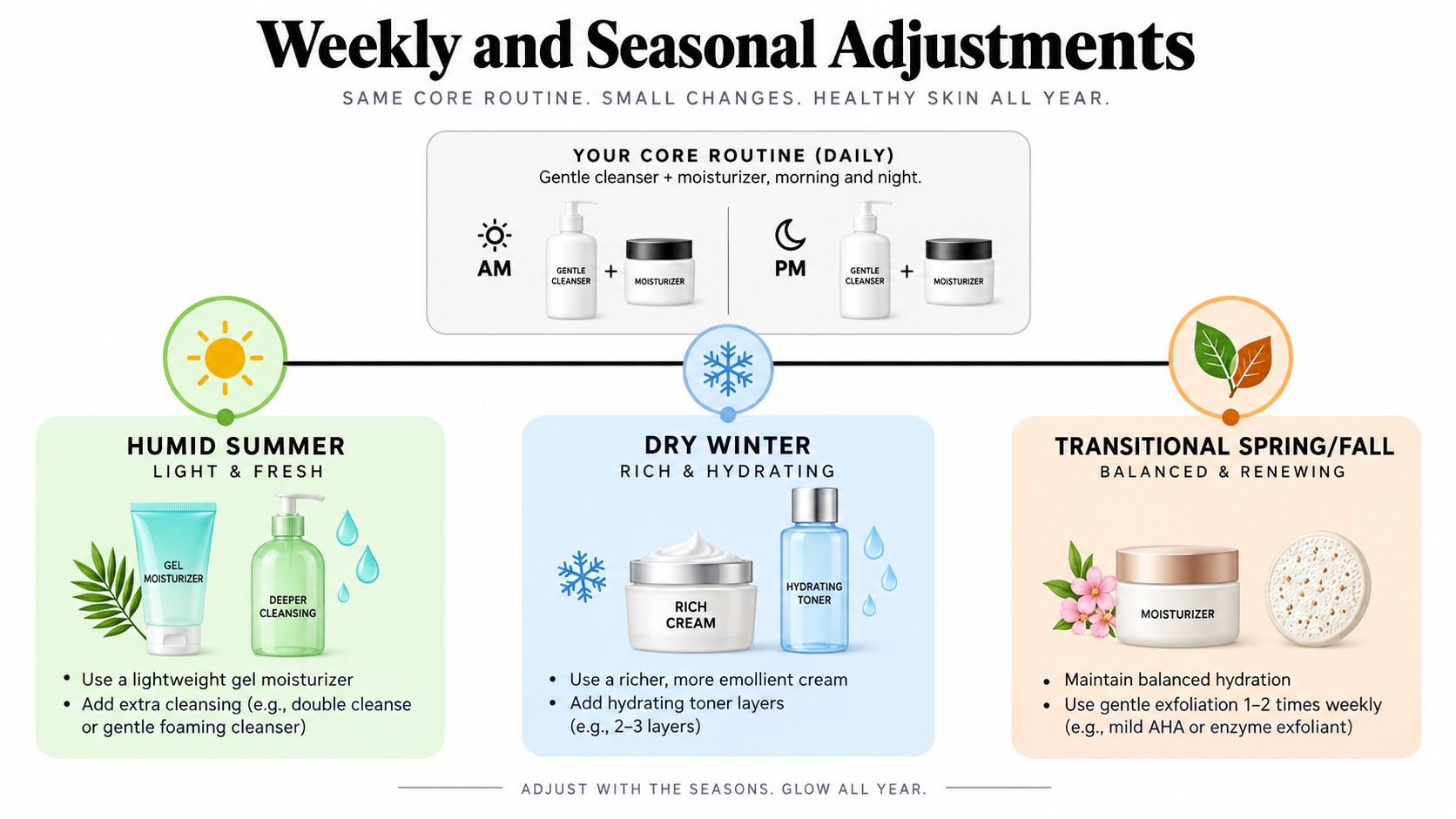 Weekly and Seasonal Adjustments

SAME CORE ROUTINE. SMALL CHANGES. HEALTHY SKIN ALL YEAR.

YOUR CORE ROUTINE (DAILY)
Gentle cleanser + moisturizer, morning and night.

AM GENTLE CLEANSER + MOISTURIZER

PM GENTLE CLEANSER + MOISTURIZER

HUMID SUMMER
LIGHT & FRESH

GEL MOISTURIZER

DEEPER CLEANSING

• Use a lightweight gel moisturizer
• Add extra cleansing (e.g., double cleanse or gentle foaming cleanser)

DRY WINTER
RICH & HYDRATING

RICH CREAM

HYDRATING TONER

• Use a richer, more emollient cream
• Add hydrating toner layers (e.g., 2–3 layers)

TRANSITIONAL SPRING/FALL
BALANCED & RENEWING

MOISTURIZER

• Maintain balanced hydration
• Use gentle exfoliation 1–2 times weekly (e.g., mild AHA or enzyme exfoliant)

ADJUST WITH THE SEASONS. GLOW ALL YEAR.